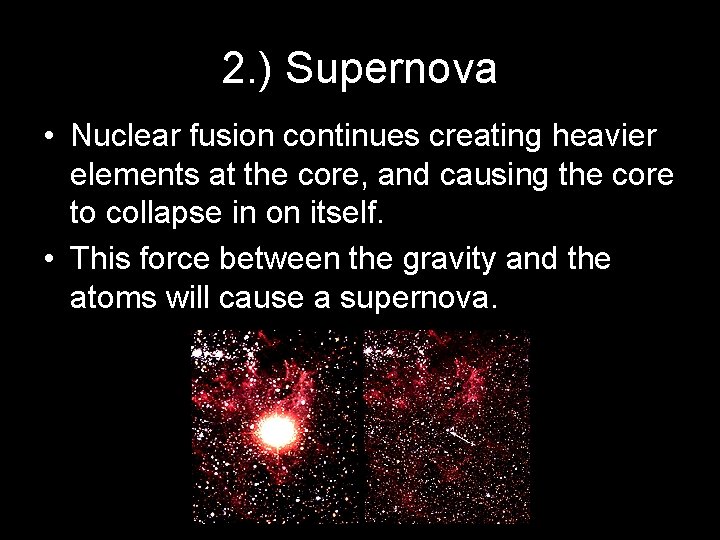 2.) Supernova

• Nuclear fusion continues creating heavier elements at the core, and causing the core to collapse in on itself.

• This force between the gravity and the atoms will cause a supernova.